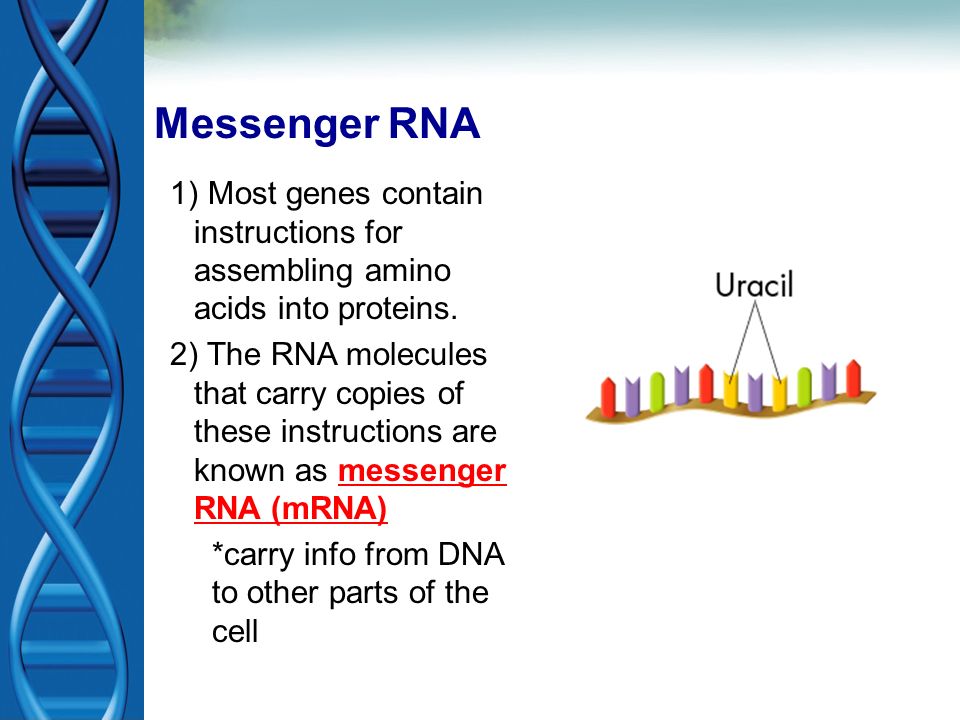 Messenger RNA

1) Most genes contain instructions for assembling amino acids into proteins.

2) The RNA molecules that carry copies of these instructions are known as messenger RNA (mRNA)

*carry info from DNA to other parts of the cell

Uracil